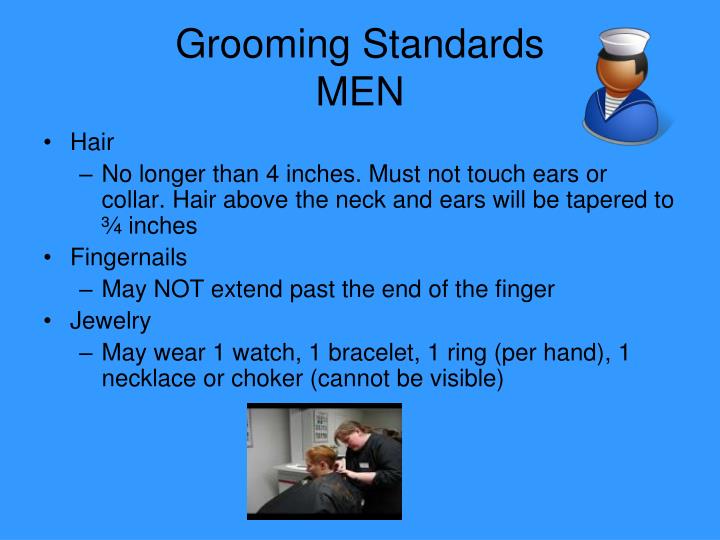 Grooming Standards
MEN

• Hair
– No longer than 4 inches. Must not touch ears or collar. Hair above the neck and ears will be tapered to ¾ inches
• Fingernails
– May NOT extend past the end of the finger
• Jewelry
– May wear 1 watch, 1 bracelet, 1 ring (per hand), 1 necklace or choker (cannot be visible)